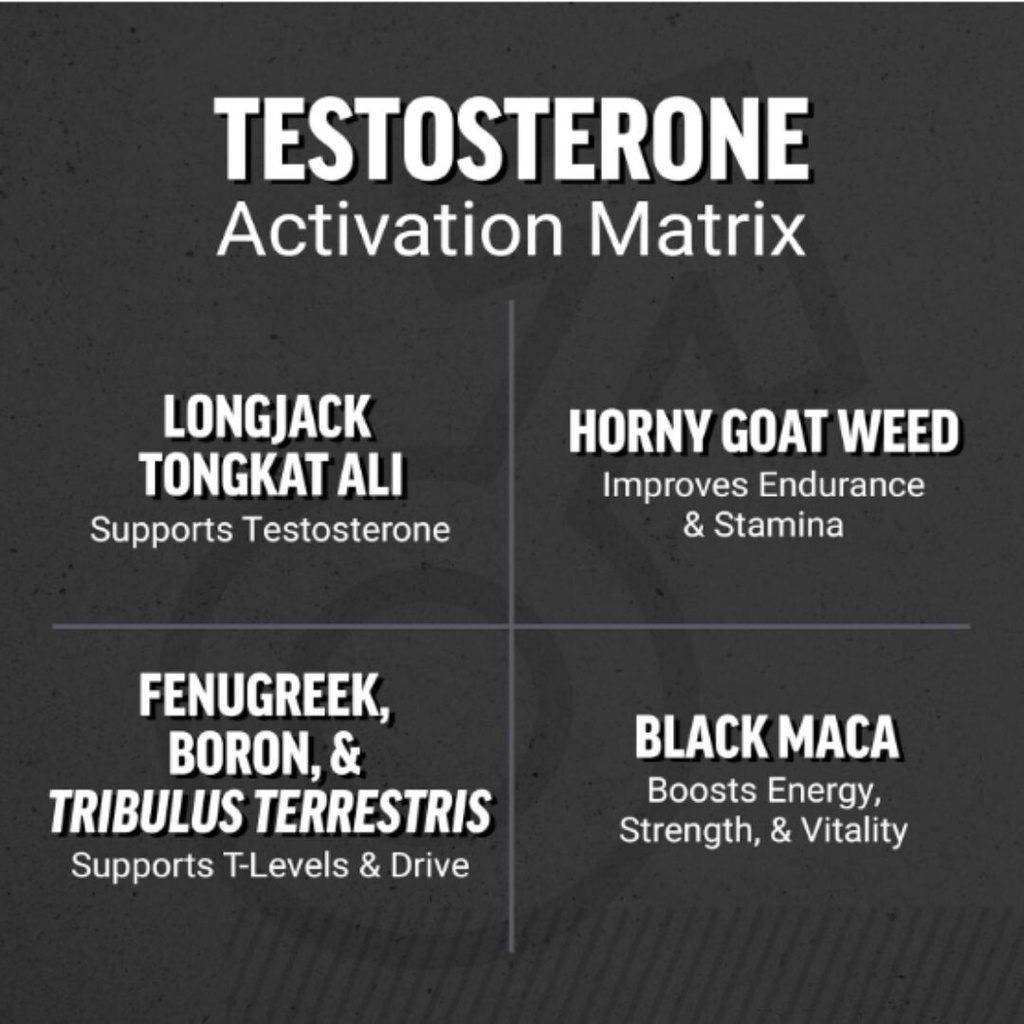 TESTOSTERONE
Activation Matrix

LONGJACK TONGKAT ALI
Supports Testosterone

HORNY GOAT WEED
Improves Endurance & Stamina

FENUGREEK, BORON, & TRIBULUS TERRESTRIS
Supports T-Levels & Drive

BLACK MACA
Boosts Energy, Strength, & Vitality